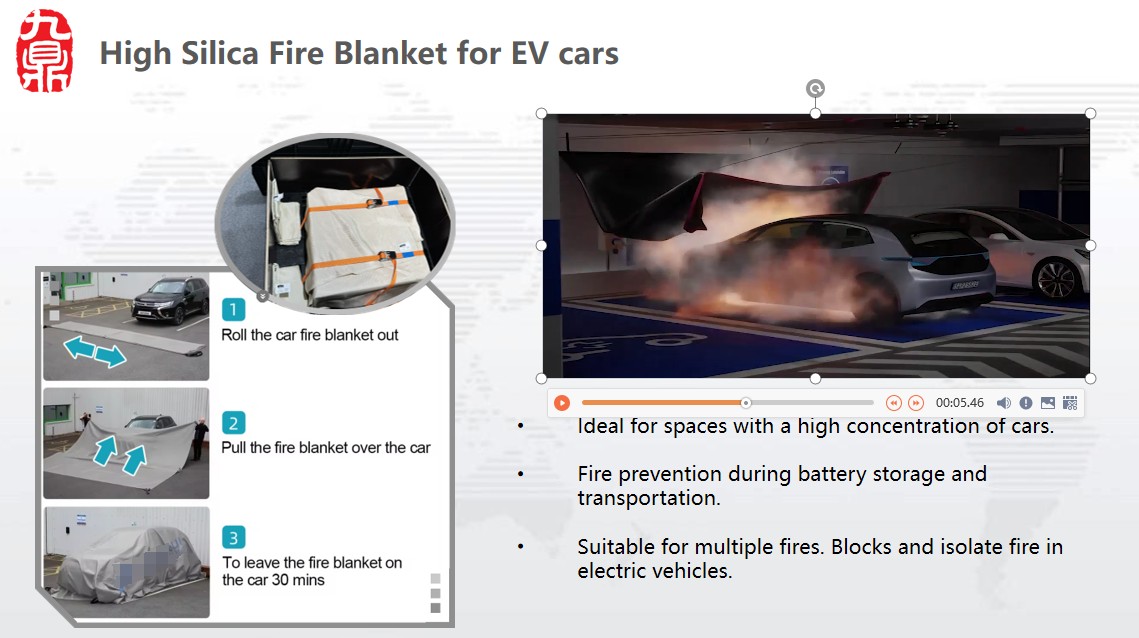 九鼎

High Silica Fire Blanket for EV cars

1
Roll the car fire blanket out

2
Pull the fire blanket over the car

3
To leave the fire blanket on the car 30 mins

00:05.46

• Ideal for spaces with a high concentration of cars.

• Fire prevention during battery storage and transportation.

• Suitable for multiple fires. Blocks and isolate fire in electric vehicles.